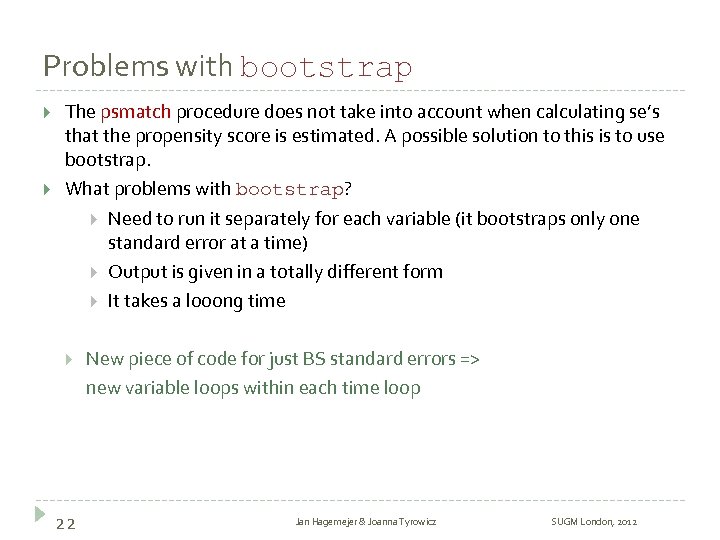 Problems with bootstrap

The psmatch procedure does not take into account when calculating se's that the propensity score is estimated. A possible solution to this is to use bootstrap.

What problems with bootstrap?

Need to run it separately for each variable (it bootstraps only one standard error at a time)

Output is given in a totally different form

It takes a looong time

New piece of code for just BS standard errors => new variable loops within each time loop

22 Jan Hagemejer & Joanna Tyrowicz SUGM London, 2012